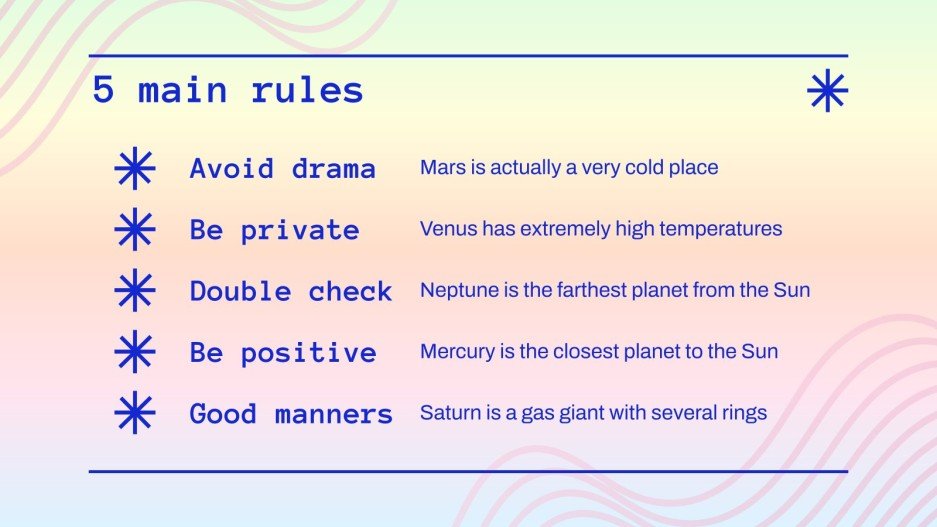 5 main rules

Avoid drama Mars is actually a very cold place

Be private Venus has extremely high temperatures

Double check Neptune is the farthest planet from the Sun

Be positive Mercury is the closest planet to the Sun

Good manners Saturn is a gas giant with several rings